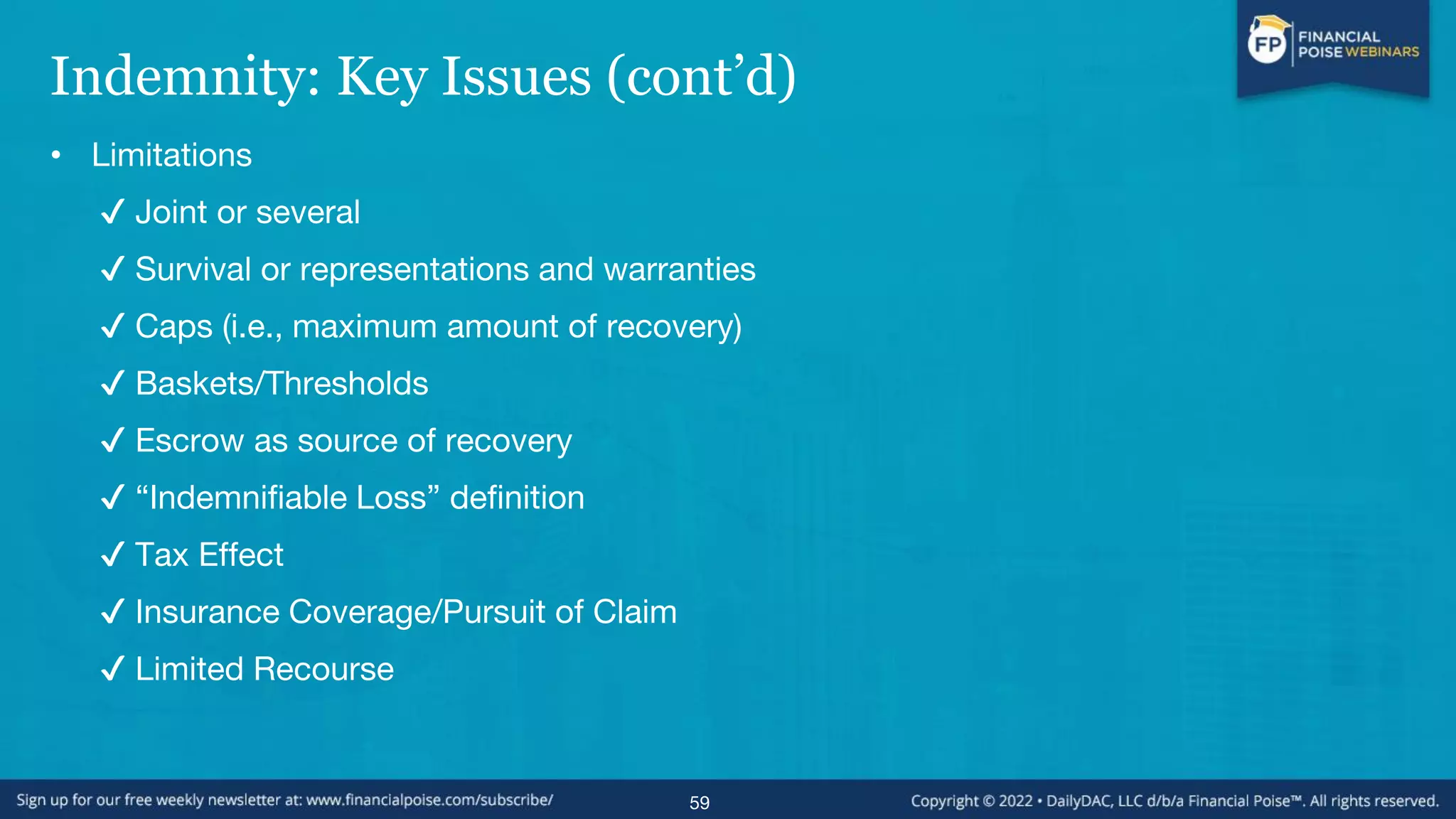 FP FINANCIAL POISE WEBINARS

Indemnity: Key Issues (cont'd)

• Limitations
✓ Joint or several
✓ Survival or representations and warranties
✓ Caps (i.e., maximum amount of recovery)
✓ Baskets/Thresholds
✓ Escrow as source of recovery
✓ "Indemnifiable Loss" definition
✓ Tax Effect
✓ Insurance Coverage/Pursuit of Claim
✓ Limited Recourse

Sign up for our free weekly newsletter at: www.financialpoise.com/subscribe/ 59 Copyright © 2022 • DailyDAC, LLC d/b/a Financial Poise™. All rights reserved.